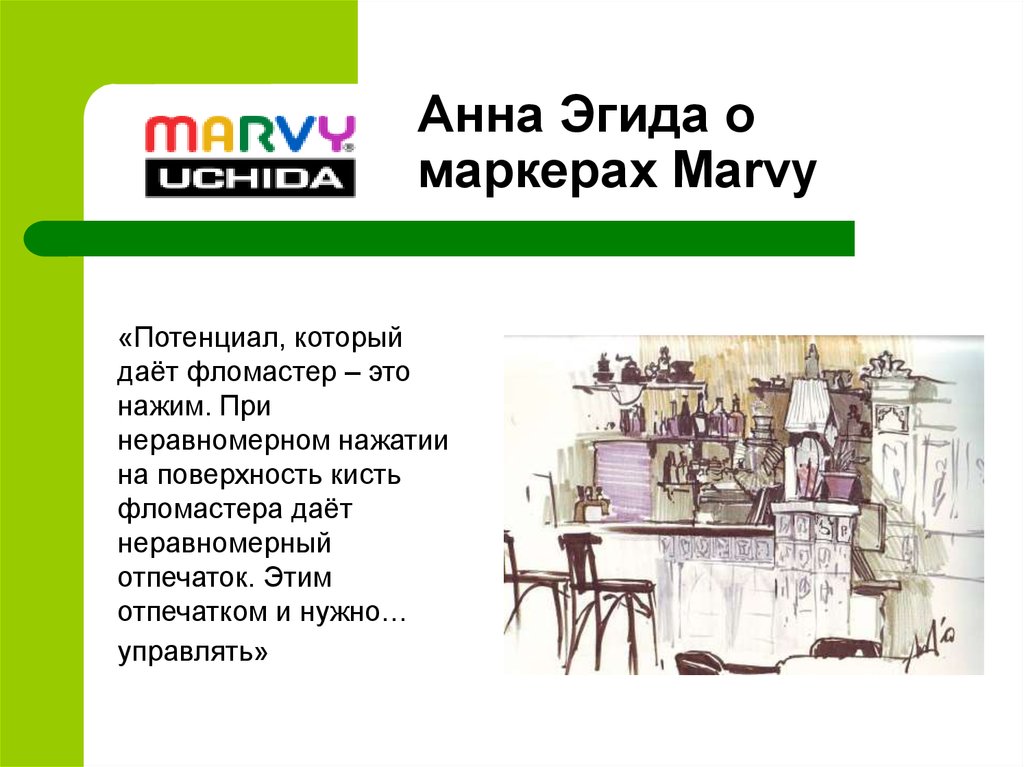 MARVY
UCHIDA

Анна Эгида о маркерах Marvy

«Потенциал, который даёт фломастер – это нажим. При неравномерном нажатии на поверхность кисть фломастера даёт неравномерный отпечаток. Этим отпечатком и нужно… управлять»